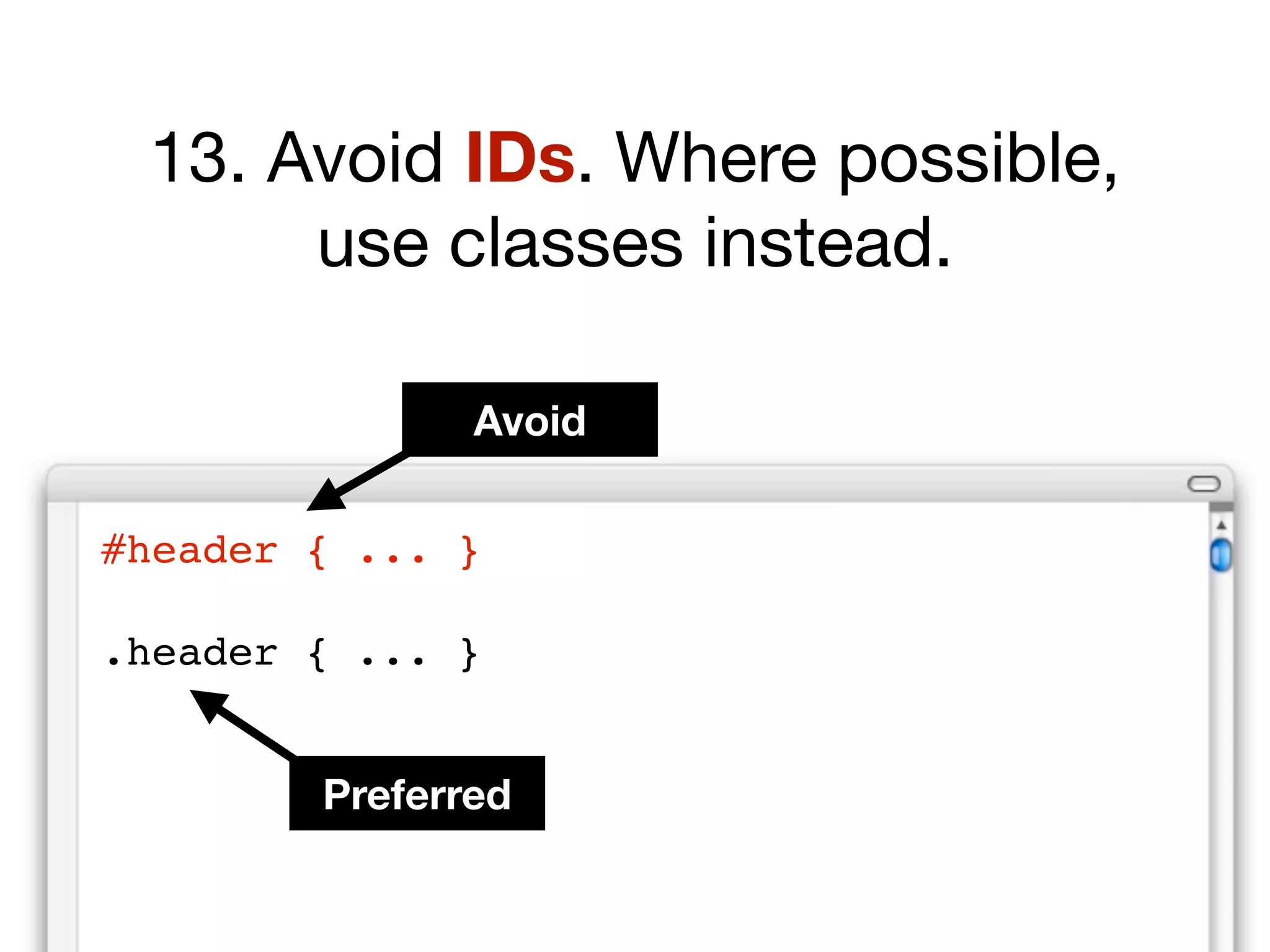 13. Avoid IDs. Where possible, use classes instead.

Avoid

#header { ... }

.header { ... }

Preferred